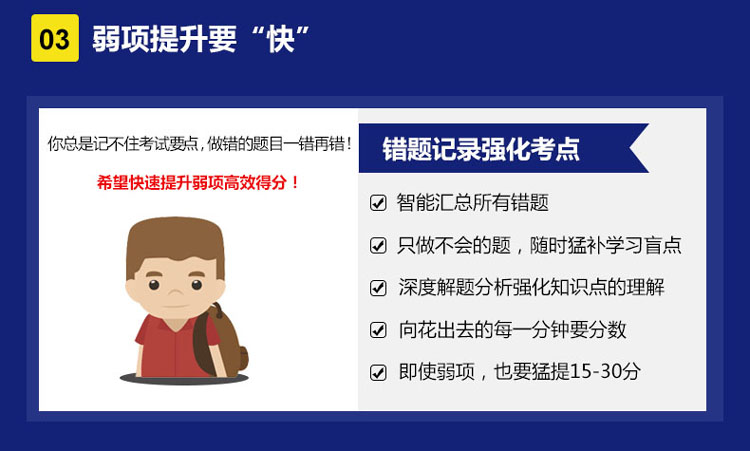 03 弱项提升要“快”

你总是记不住考试要点，做错的题目一错再错！

希望快速提升弱项高效得分！

错题记录强化考点

☑ 智能汇总所有错题

☑ 只做不会的题，随时猛补学习盲点

☑ 深度解题分析强化知识点的理解

☑ 向花出去的每一分钟要分数

☑ 即使弱项，也要猛提15-30分